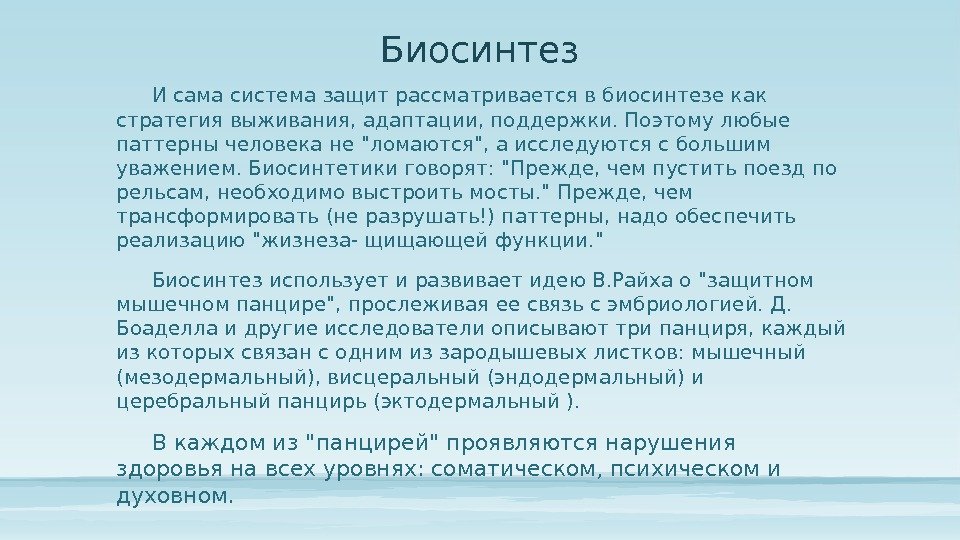 Биосинтез

И сама система защит рассматривается в биосинтезе как стратегия выживания, адаптации, поддержки. Поэтому любые паттерны человека не "ломаются", а исследуются с большим уважением. Биосинтетики говорят: "Прежде, чем пустить поезд по рельсам, необходимо выстроить мосты." Прежде, чем трансформировать (не разрушать!) паттерны, надо обеспечить реализацию "жизнеза- щищающей функции."

Биосинтез использует и развивает идею В.Райха о "защитном мышечном панцире", прослеживая ее связь с эмбриологией. Д. Боаделла и другие исследователи описывают три панциря, каждый из которых связан с одним из зародышевых листков: мышечный (мезодермальный), висцеральный (эндодермальный) и церебральный панцирь (эктодермальный ).

В каждом из "панцирей" проявляются нарушения здоровья на всех уровнях: соматическом, психическом и духовном.